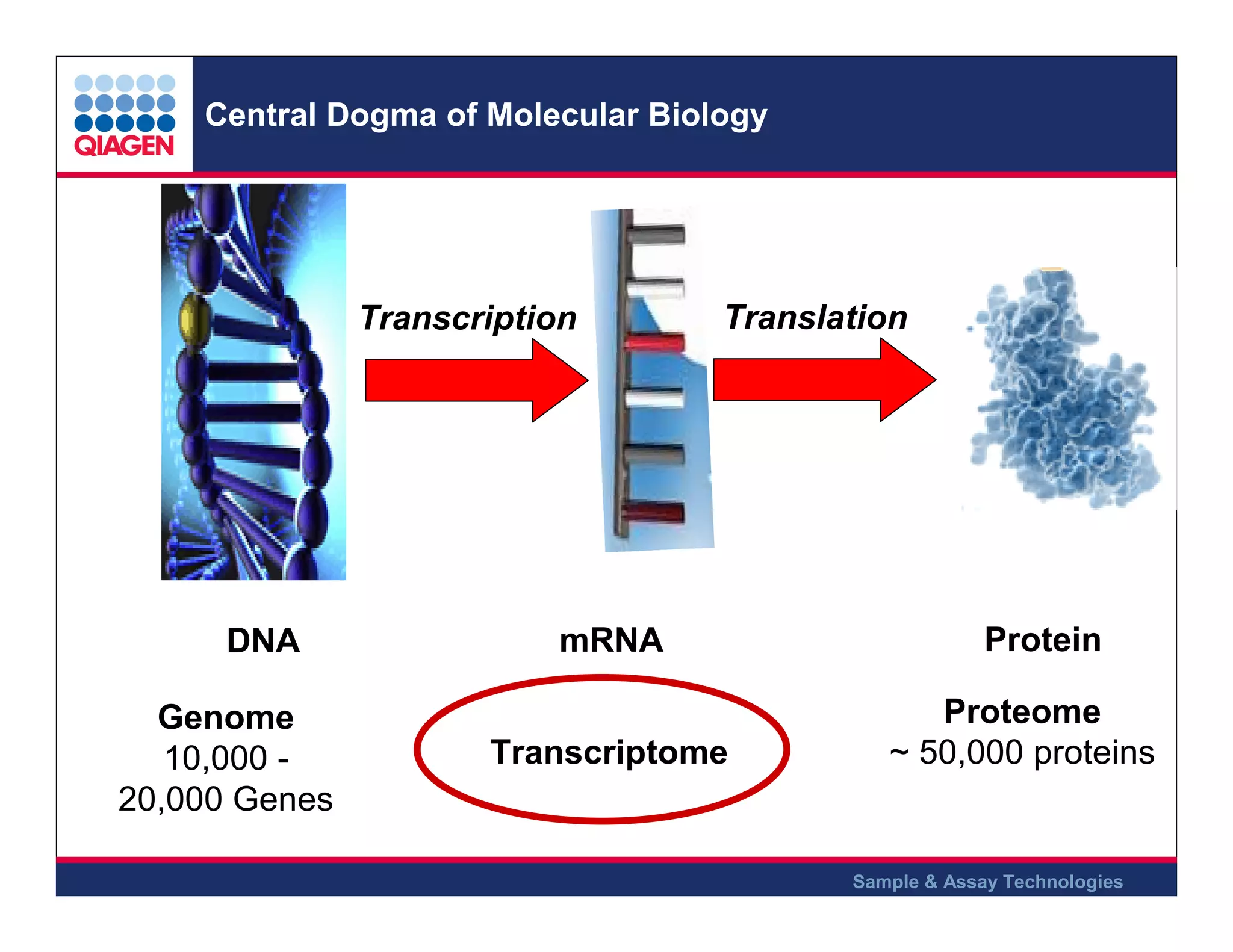 QIAGEN

Central Dogma of Molecular Biology

Transcription

Translation

DNA

mRNA

Protein

Genome
10,000 -
20,000 Genes

Transcriptome

Proteome
~ 50,000 proteins

Sample & Assay Technologies